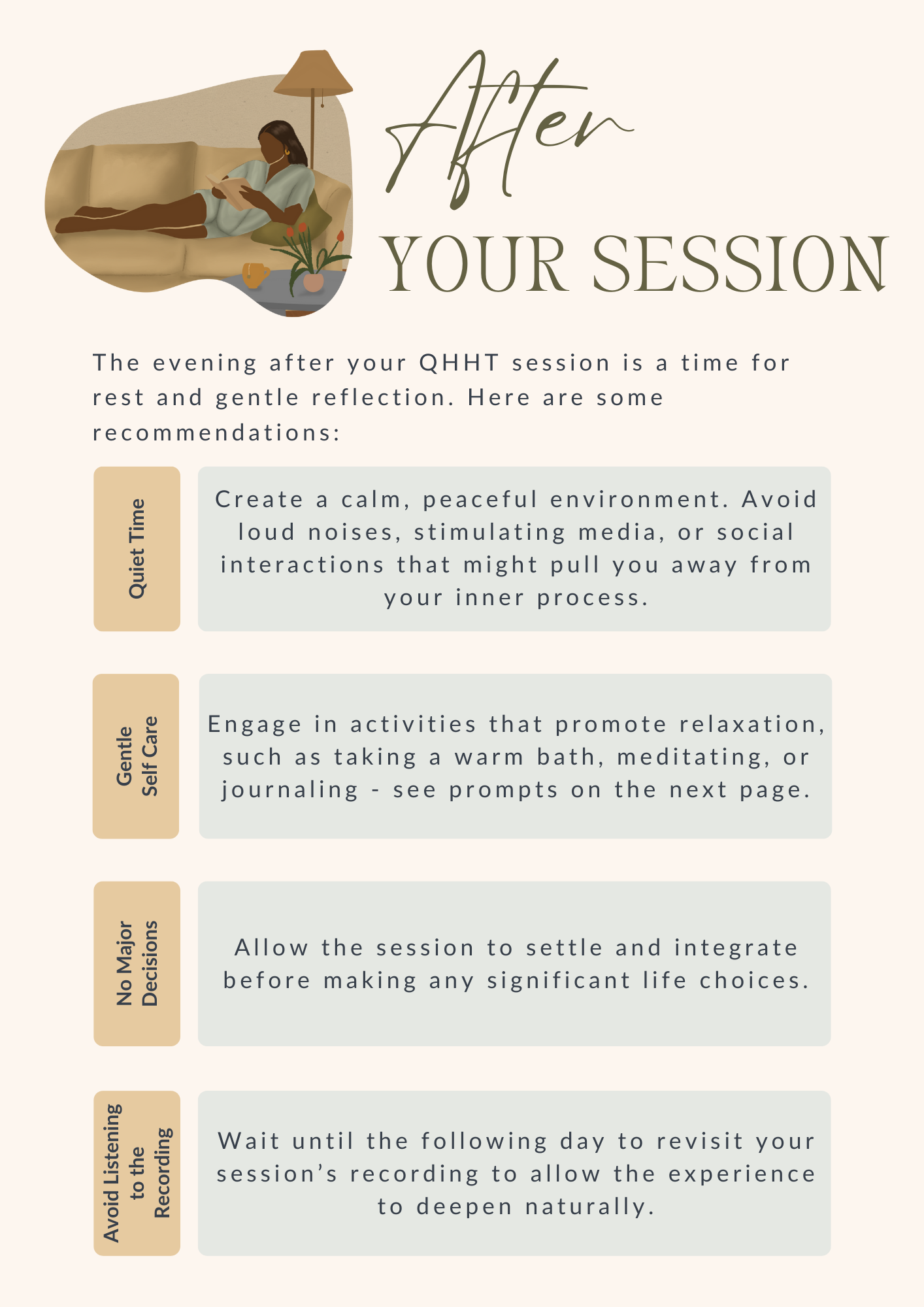 After
YOUR SESSION

The evening after your QHHT session is a time for rest and gentle reflection. Here are some recommendations:

Quiet Time

Create a calm, peaceful environment. Avoid loud noises, stimulating media, or social interactions that might pull you away from your inner process.

Gentle Self Care

Engage in activities that promote relaxation, such as taking a warm bath, meditating, or journaling - see prompts on the next page.

No Major Decisions

Allow the session to settle and integrate before making any significant life choices.

Avoid Listening to the Recording

Wait until the following day to revisit your session's recording to allow the experience to deepen naturally.